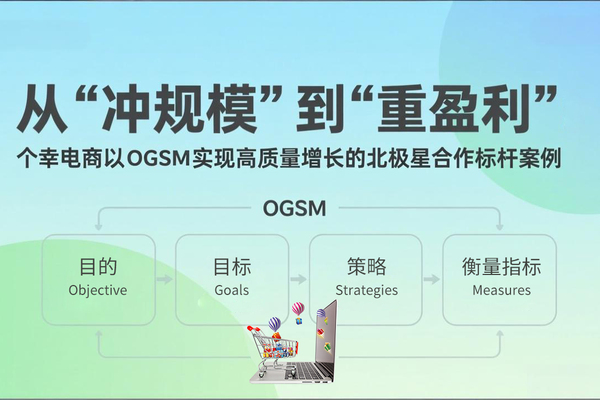 从“冲规模”到“重盈利”

个幸电商以OGSM实现高质量增长的北极星合作标杆案例

OGSM

目的
Objective

目标
Goals

策略
Strategies

衡量指标
Measures